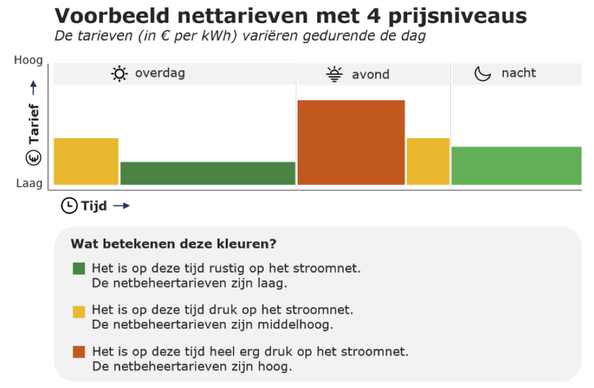 Voorbeeld nettarieven met 4 prijsniveaus
De tarieven (in € per kWh) variëren gedurende de dag

Hoog
Tarief
Laag

overdag
avond
nacht

Tijd

Wat betekenen deze kleuren?

Het is op deze tijd rustig op het stroomnet.
De netbeheertarieven zijn laag.

Het is op deze tijd druk op het stroomnet.
De netbeheertarieven zijn middelhoog.

Het is op deze tijd heel erg druk op het stroomnet.
De netbeheertarieven zijn hoog.